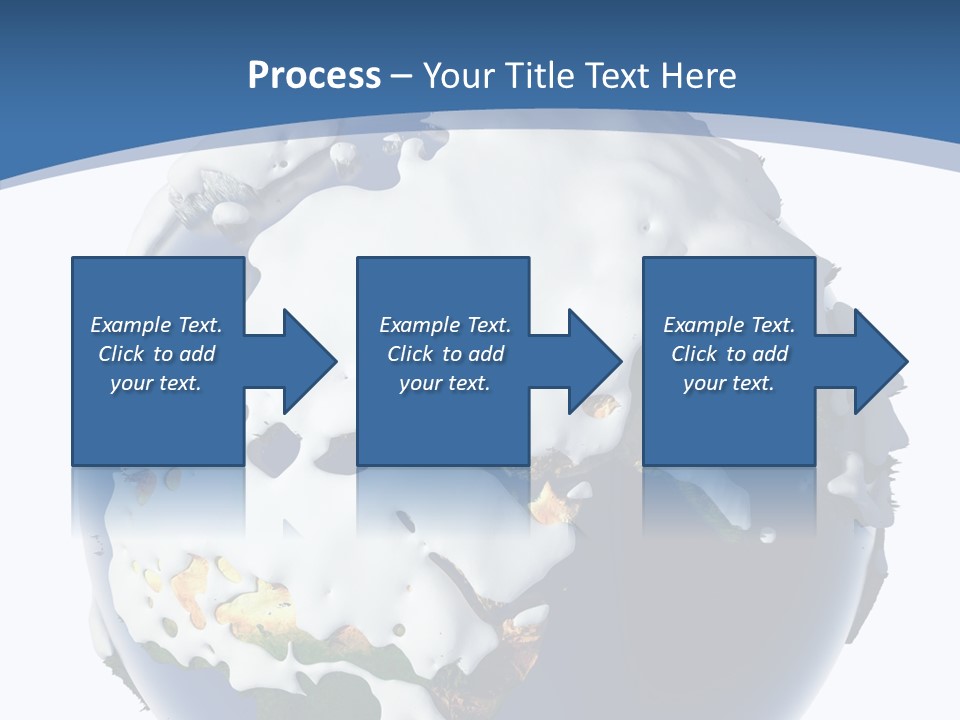 Process – Your Title Text Here

Example Text. Click to add your text.

Example Text. Click to add your text.

Example Text. Click to add your text.